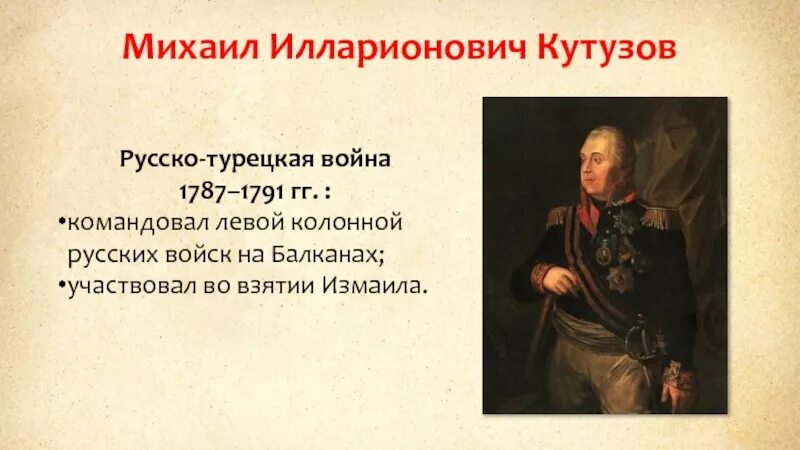 Михаил Илларионович Кутузов

Русско-турецкая война 1787–1791 гг. :
•командовал левой колонной русских войск на Балканах;
•участвовал во взятии Измаила.